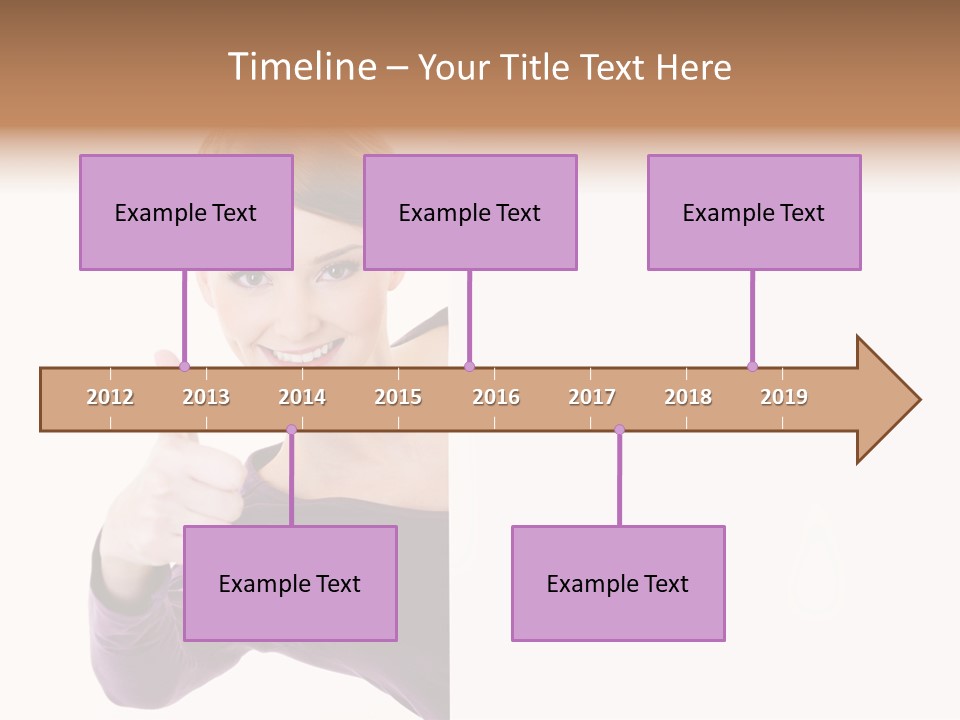 Timeline – Your Title Text Here

Example Text

Example Text

Example Text

2012 2013 2014 2015 2016 2017 2018 2019

Example Text

Example Text